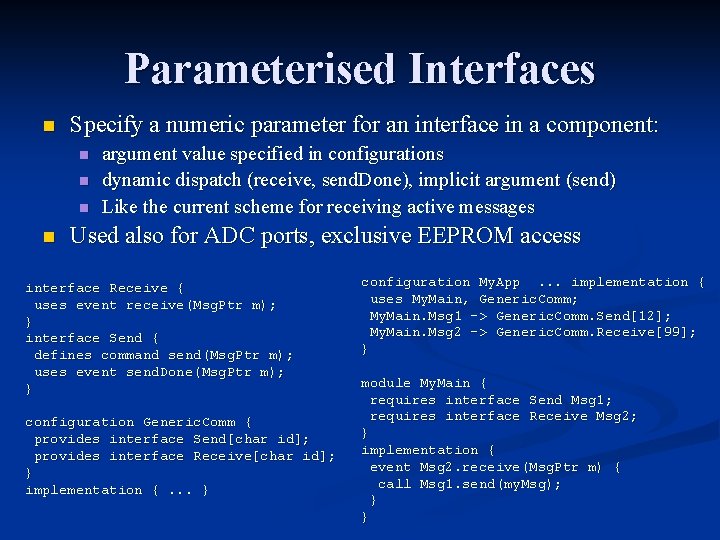 Parameterised Interfaces

Specify a numeric parameter for an interface in a component:

argument value specified in configurations

dynamic dispatch (receive, sendDone), implicit argument (send)

Like the current scheme for receiving active messages

Used also for ADC ports, exclusive EEPROM access

interface Receive {
 uses event receive(MsgPtr m);
}
interface Send {
 defines command send(MsgPtr m);
 uses event sendDone(MsgPtr m);
}

configuration GenericComm {
 provides interface Send[char id];
 provides interface Receive[char id];
}
implementation { ... }

configuration MyApp ... implementation {
 uses MyMain, GenericComm;
 MyMain.Msg1 -> GenericComm.Send[12];
 MyMain.Msg2 -> GenericComm.Receive[99];
}

module MyMain {
 requires interface Send Msg1;
 requires interface Receive Msg2;
}
implementation {
 event Msg2.receive(MsgPtr m) {
  call Msg1.send(myMsg);
 }
}